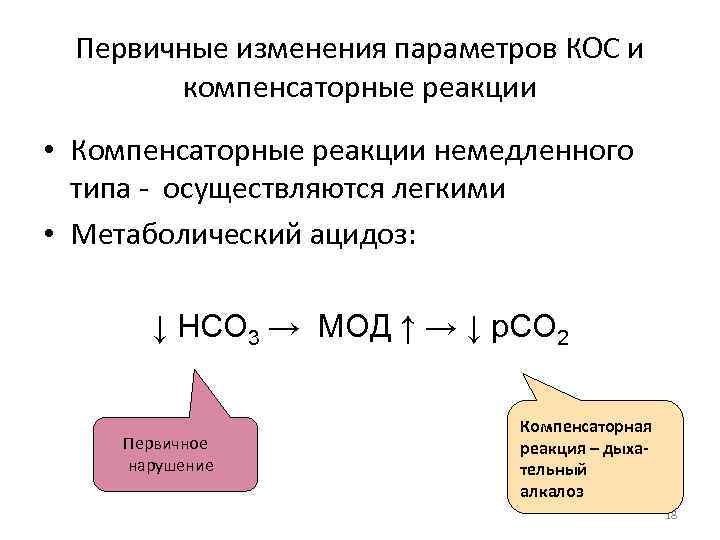 Первичные изменения параметров КОС и компенсаторные реакции

• Компенсаторные реакции немедленного типа - осуществляются легкими
• Метаболический ацидоз:

$\downarrow HCO_3 \rightarrow$ МОД $\uparrow \rightarrow \downarrow pCO_2$

Первичное нарушение

Компенсаторная реакция – дыхательный алкалоз

18